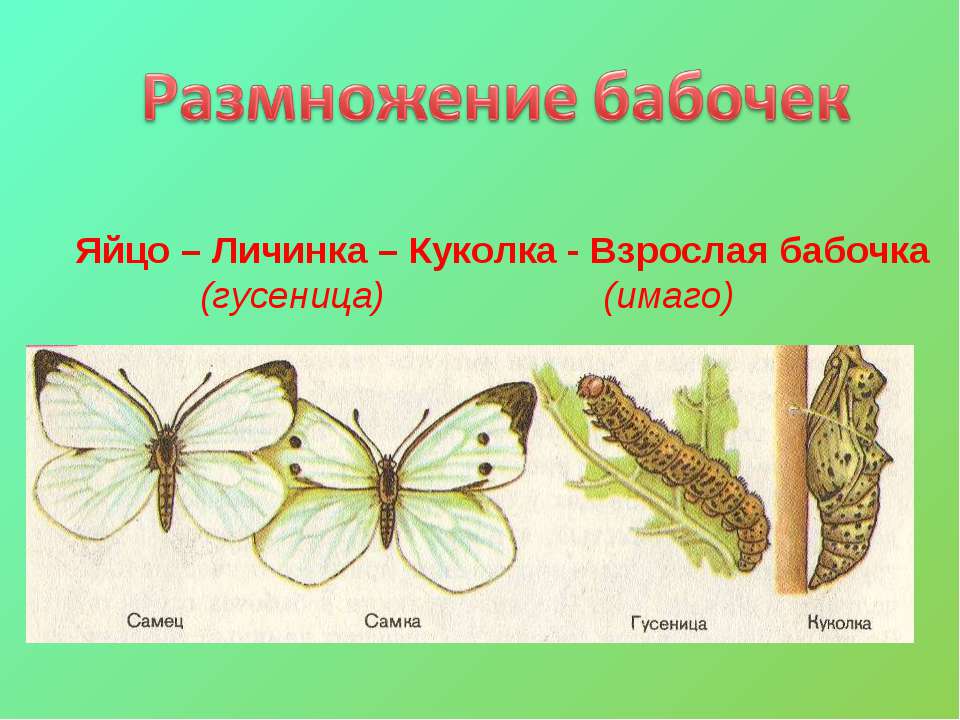 Размножение бабочек

Яйцо – Личинка – Куколка - Взрослая бабочка
(гусеница) (имаго)

Самец

Самка

Гусеница

Куколка